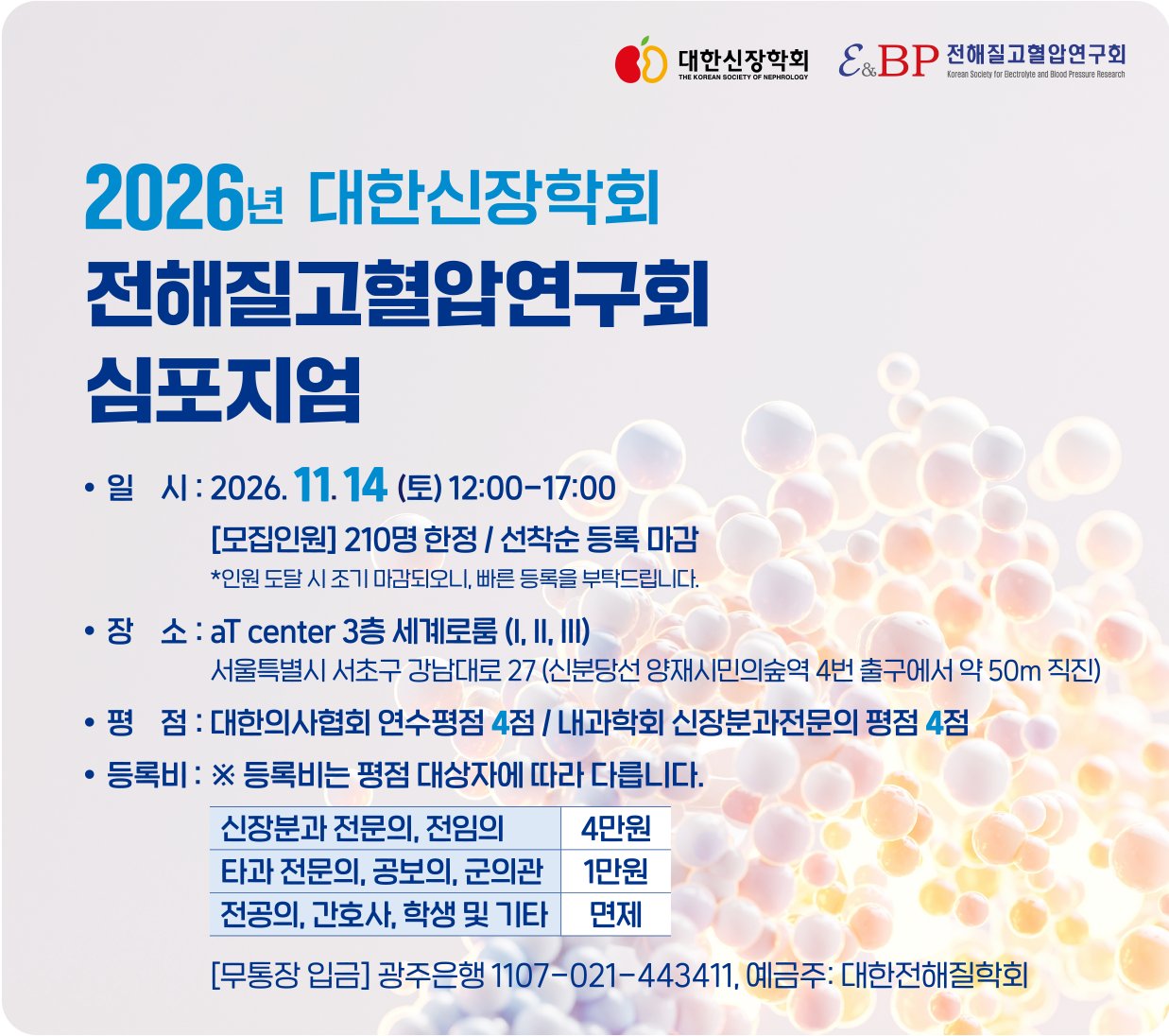 대한신장학회
THE KOREAN SOCIETY OF NEPHROLOGY

E&BP 전해질고혈압연구회
Korean Society for Electrolyte and Blood Pressure Research

2026년 대한신장학회
전해질고혈압연구회
심포지엄

• 일 시 : 2026. 11. 14 (토) 12:00-17:00
[모집인원] 210명 한정 / 선착순 등록 마감
*인원 도달 시 조기 마감되오니, 빠른 등록을 부탁드립니다.

• 장 소 : aT center 3층 세계로룸 (I, II, III)
서울특별시 서초구 강남대로 27 (신분당선 양재시민의숲역 4번 출구에서 약 50m 직진)

• 평 점 : 대한의사협회 연수평점 4점 / 내과학회 신장분과전문의 평점 4점

• 등록비 : ※ 등록비는 평점 대상자에 따라 다릅니다.

| 신장분과 전문의, 전임의 | 4만원 |
|---|---|
| 타과 전문의, 공보의, 군의관 | 1만원 |
| 전공의, 간호사, 학생 및 기타 | 면제 |

[무통장 입금] 광주은행 1107-021-443411, 예금주: 대한전해질학회